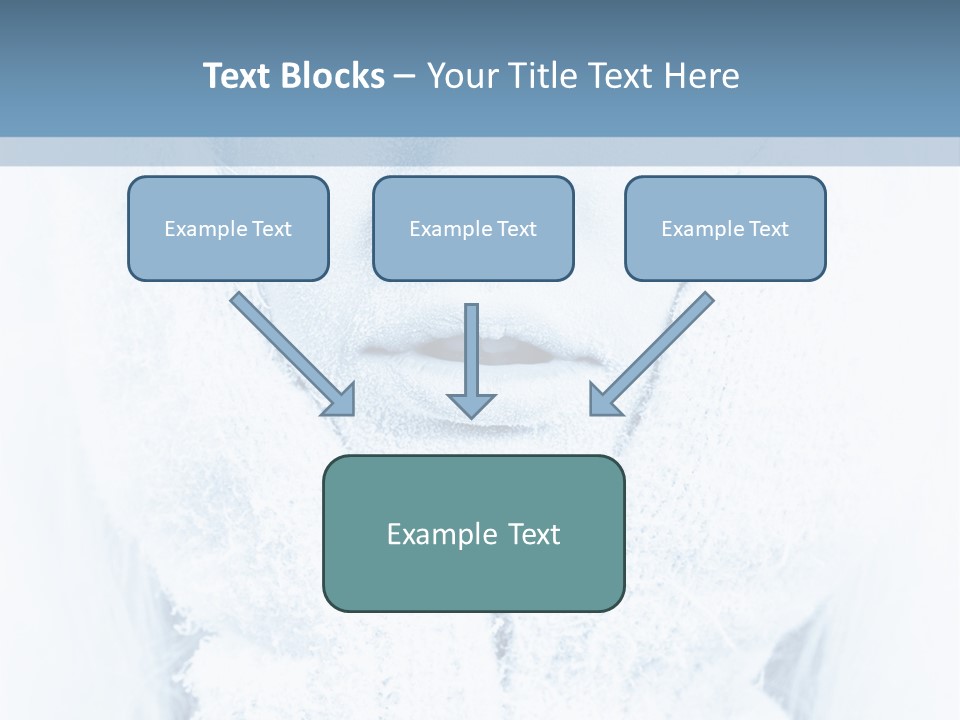 Text Blocks – Your Title Text Here

Example Text

Example Text

Example Text

Example Text